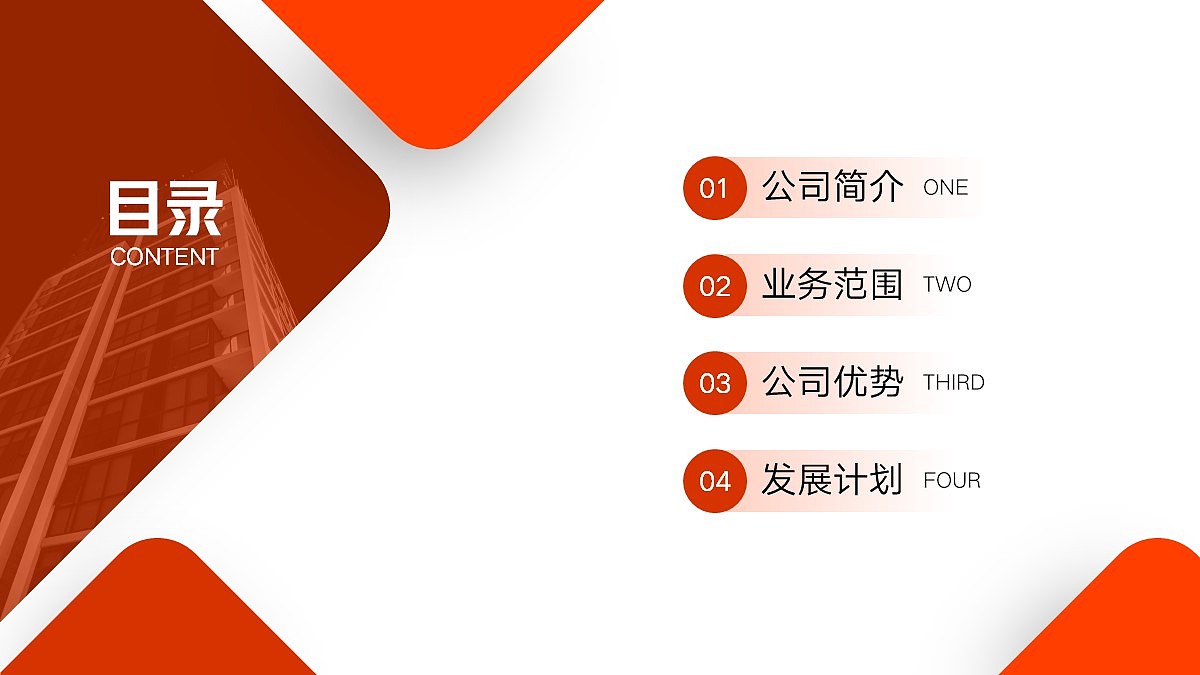 目录
CONTENT

01 公司简介 ONE

02 业务范围 TWO

03 公司优势 THIRD

04 发展计划 FOUR